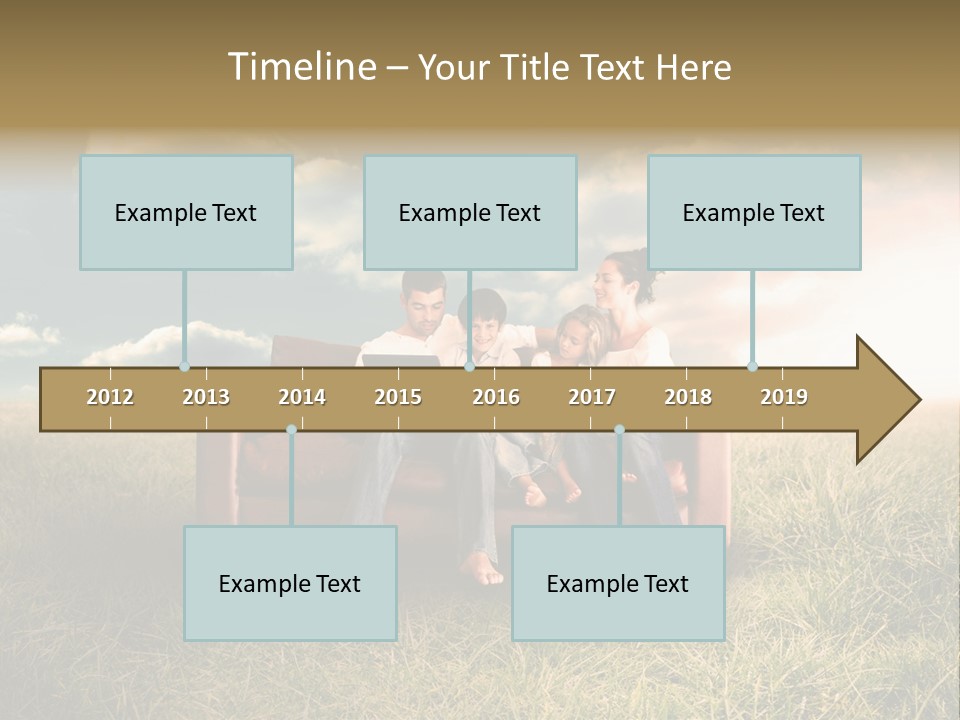 Timeline – Your Title Text Here

Example Text

Example Text

Example Text

2012 2013 2014 2015 2016 2017 2018 2019

Example Text

Example Text